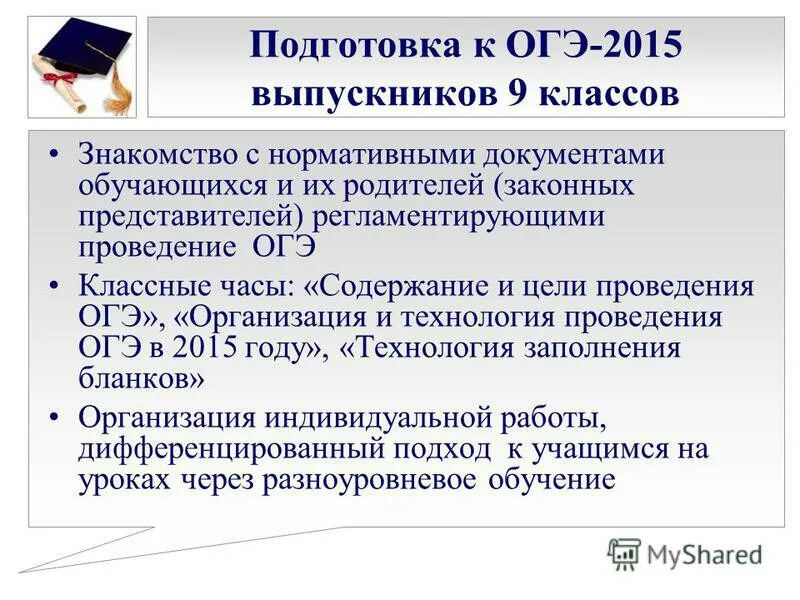 Подготовка к ОГЭ-2015 выпускников 9 классов

• Знакомство с нормативными документами обучающихся и их родителей (законных представителей) регламентирующими проведение ОГЭ

• Классные часы: «Содержание и цели проведения ОГЭ», «Организация и технология проведения ОГЭ в 2015 году», «Технология заполнения бланков»

• Организация индивидуальной работы, дифференцированный подход к учащимся на уроках через разноуровневое обучение

MyShared